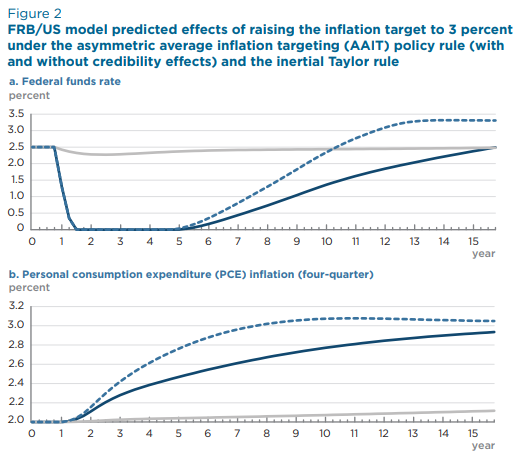 Figure 2
FRB/US model predicted effects of raising the inflation target to 3 percent under the asymmetric average inflation targeting (AAIT) policy rule (with and without credibility effects) and the inertial Taylor rule

a. Federal funds rate
percent
3.5
3.0
2.5
2.0
1.5
1.0
0.5
0
0 1 2 3 4 5 6 7 8 9 10 11 12 13 14 15
year

b. Personal consumption expenditure (PCE) inflation (four-quarter)
percent
3.2
3.0
2.8
2.6
2.4
2.2
2.0
0 1 2 3 4 5 6 7 8 9 10 11 12 13 14 15
year